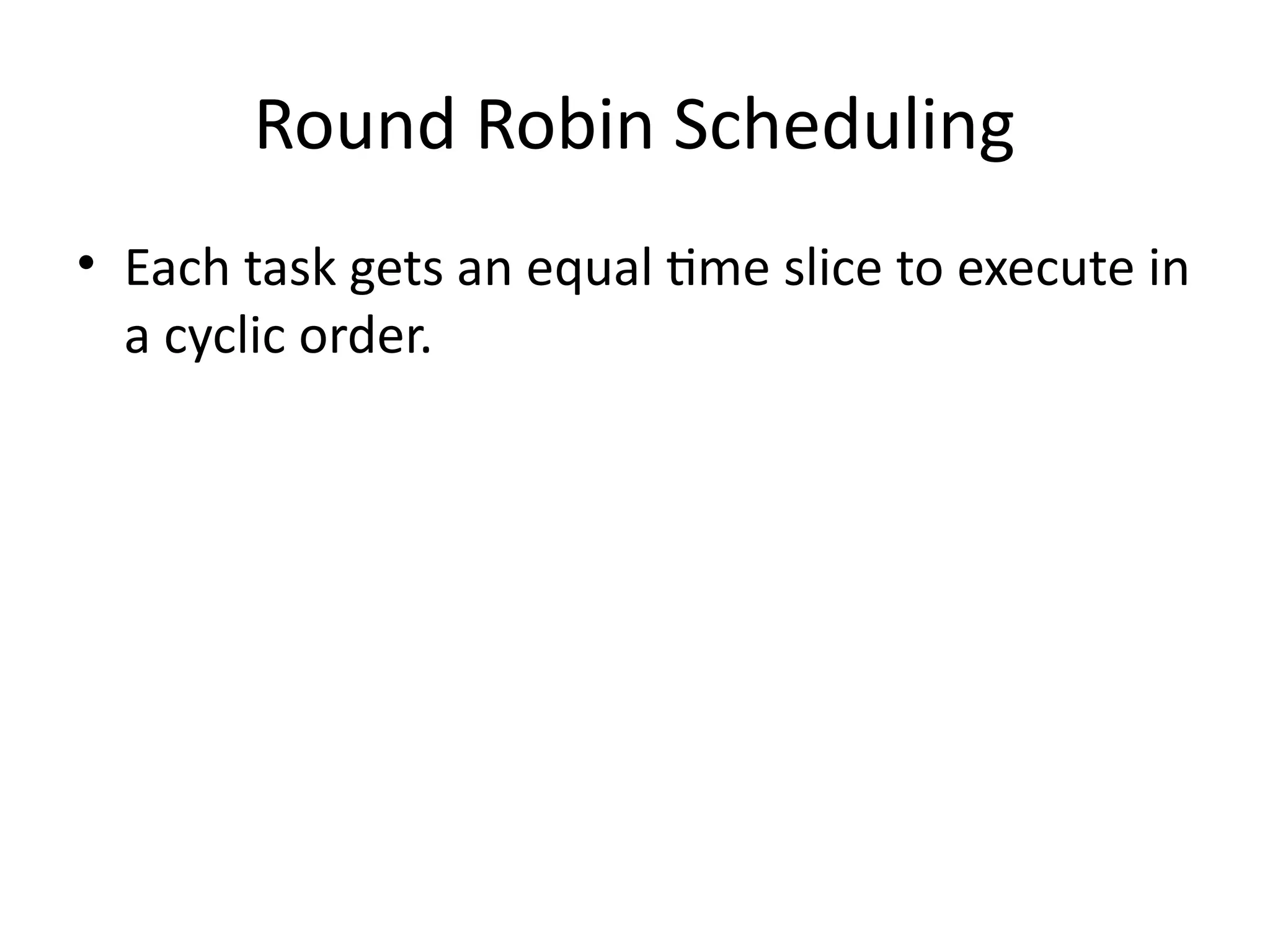 Round Robin Scheduling

• Each task gets an equal time slice to execute in a cyclic order.